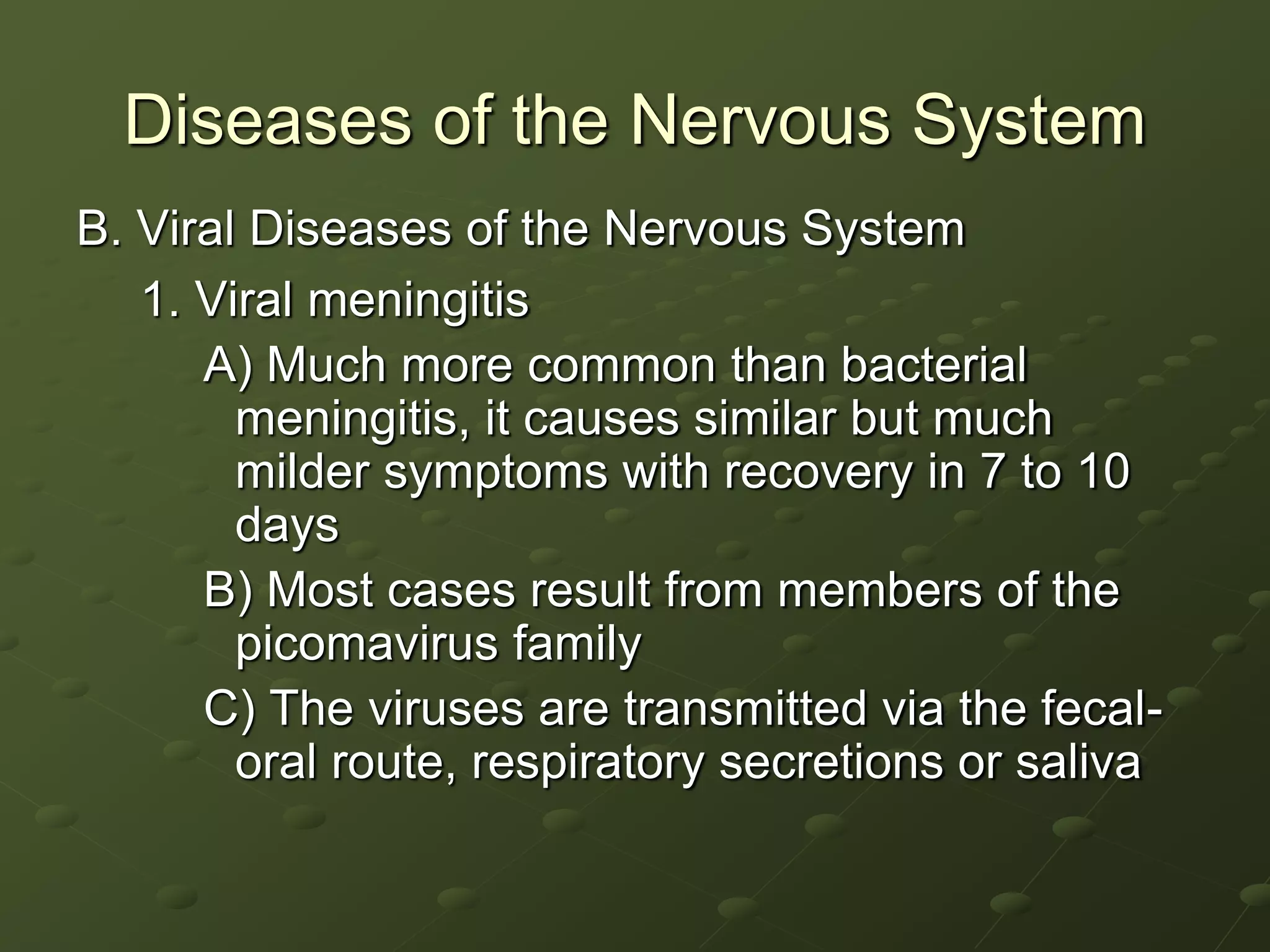 Diseases of the Nervous System

B. Viral Diseases of the Nervous System

1. Viral meningitis

A) Much more common than bacterial meningitis, it causes similar but much milder symptoms with recovery in 7 to 10 days

B) Most cases result from members of the picomavirus family

C) The viruses are transmitted via the fecal-oral route, respiratory secretions or saliva